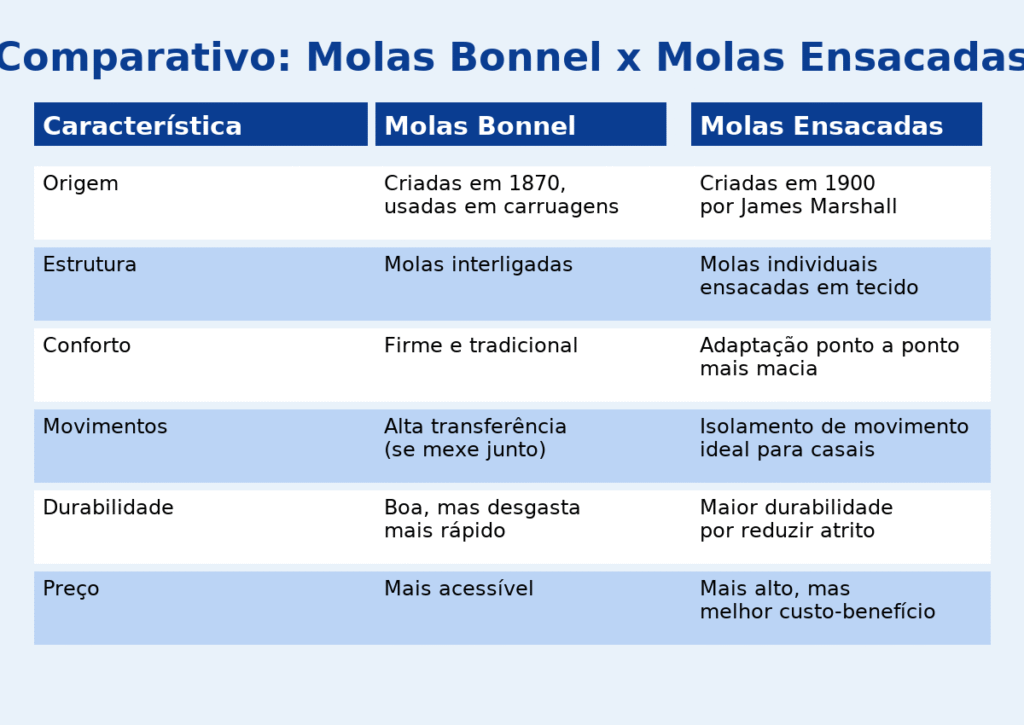 Comparativo: Molas Bonnel x Molas Ensacadas

| Característica | Molas Bonnel | Molas Ensacadas |
|---|---|---|
| Origem | Criadas em 1870, usadas em carruagens | Criadas em 1900 por James Marshall |
| Estrutura | Molas interligadas | Molas individuais ensacadas em tecido |
| Conforto | Firme e tradicional | Adaptação ponto a ponto mais macia |
| Movimentos | Alta transferência (se mexe junto) | Isolamento de movimento ideal para casais |
| Durabilidade | Boa, mas desgasta mais rápido | Maior durabilidade por reduzir atrito |
| Preço | Mais acessível | Mais alto, mas melhor custo-benefício |